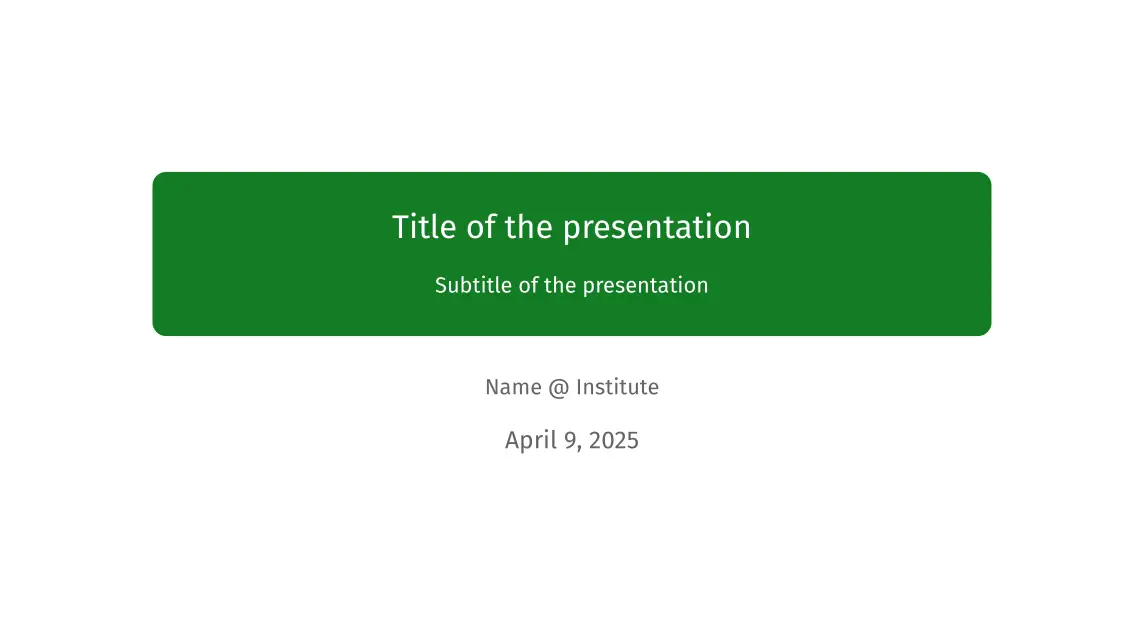 Title of the presentation

Subtitle of the presentation

Name @ Institute

April 9, 2025